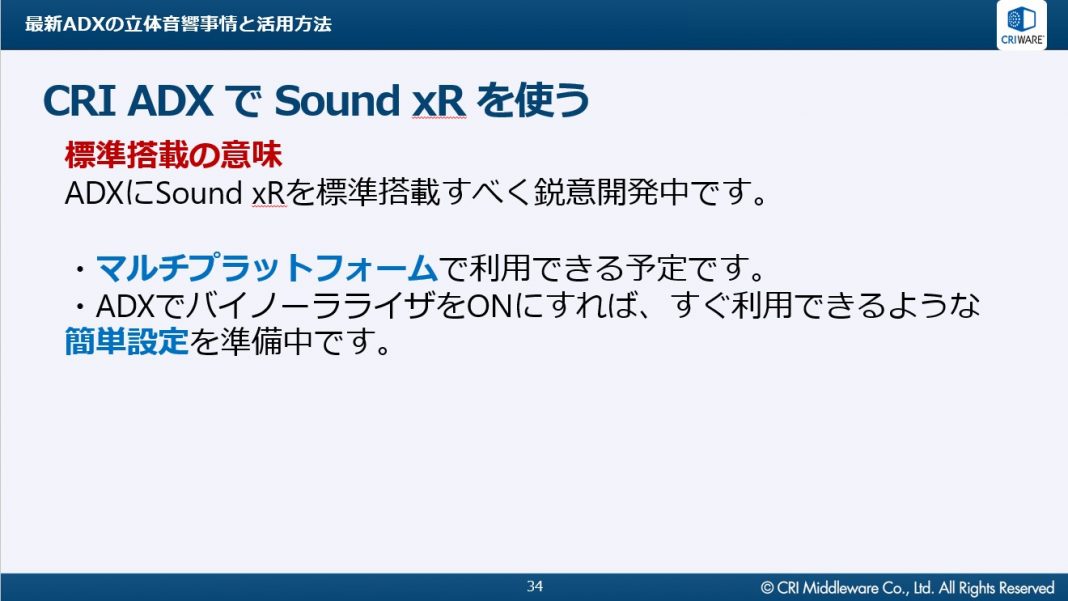 最新ADXの立体音響事情と活用方法

CRIWARE

CRI ADX で Sound xR を使う

標準搭載の意味
ADXにSound xRを標準搭載すべく鋭意開発中です。

・マルチプラットフォームで利用できる予定です。
・ADXでバイノーラライザをONにすれば、すぐ利用できるような簡単設定を準備中です。

34

© CRI Middleware Co., Ltd. All Rights Reserved